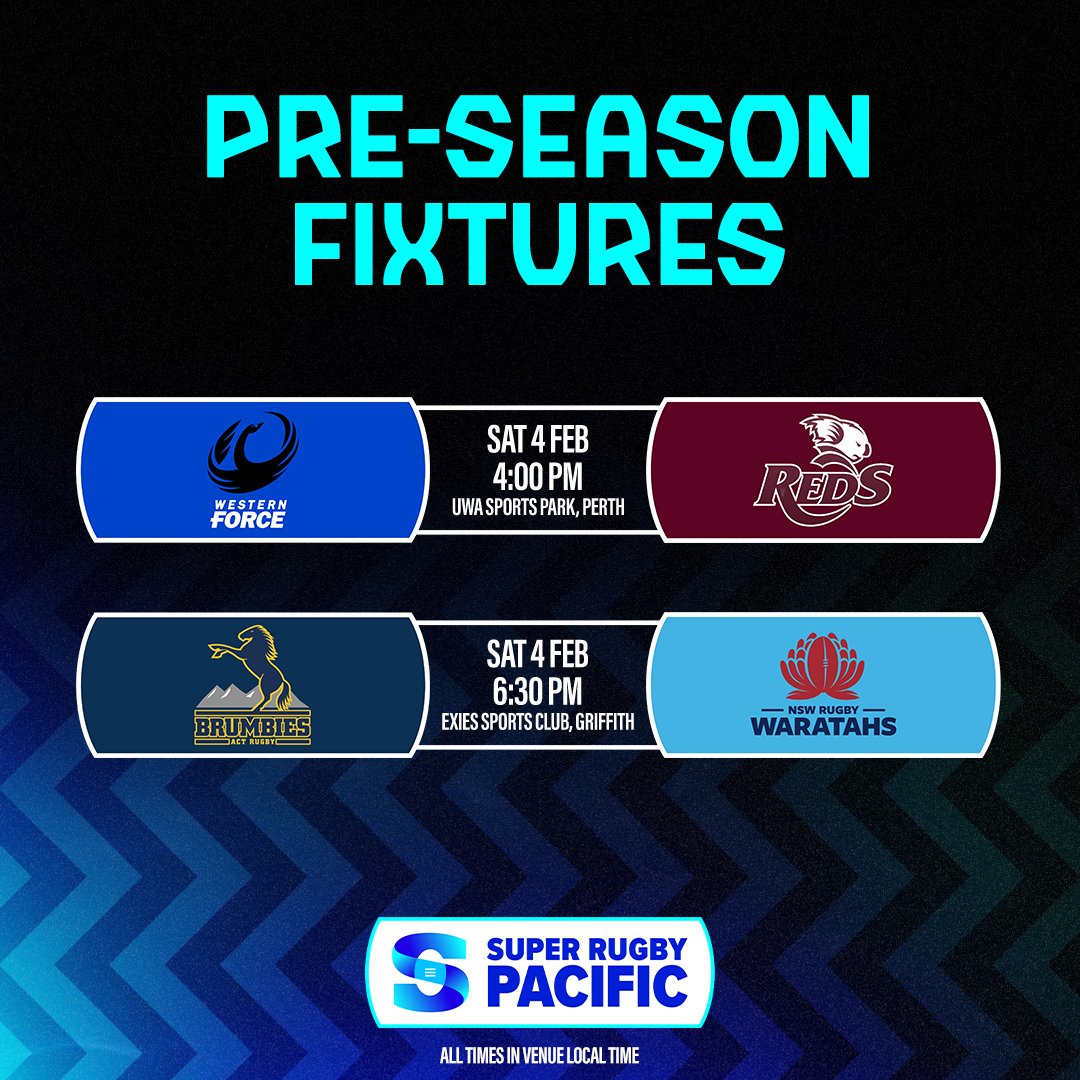 PRE-SEASON FIXTURES

WESTERN FORCE

SAT 4 FEB
4:00 PM
UWA SPORTS PARK, PERTH

REDS

BRUMBIES
ACT RUGBY

SAT 4 FEB
6:30 PM
EXIES SPORTS CLUB, GRIFFITH

NSW RUGBY
WARATAHS

SUPER RUGBY PACIFIC

ALL TIMES IN VENUE LOCAL TIME